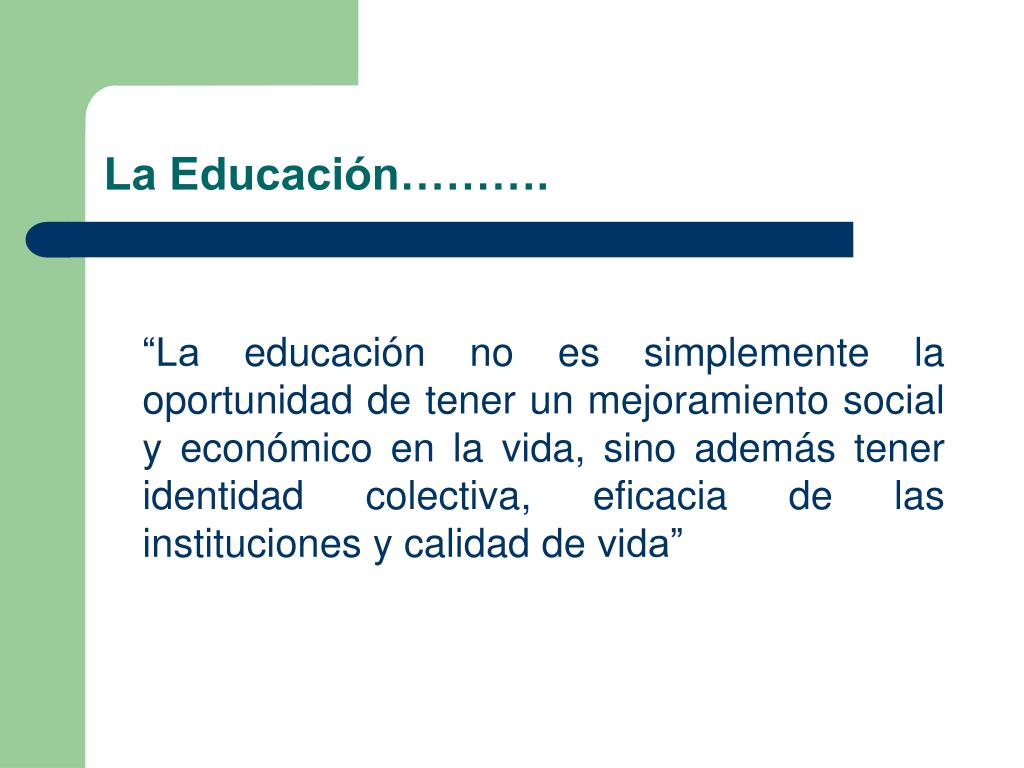 La Educación……….

“La educación no es simplemente la oportunidad de tener un mejoramiento social y económico en la vida, sino además tener identidad colectiva, eficacia de las instituciones y calidad de vida”